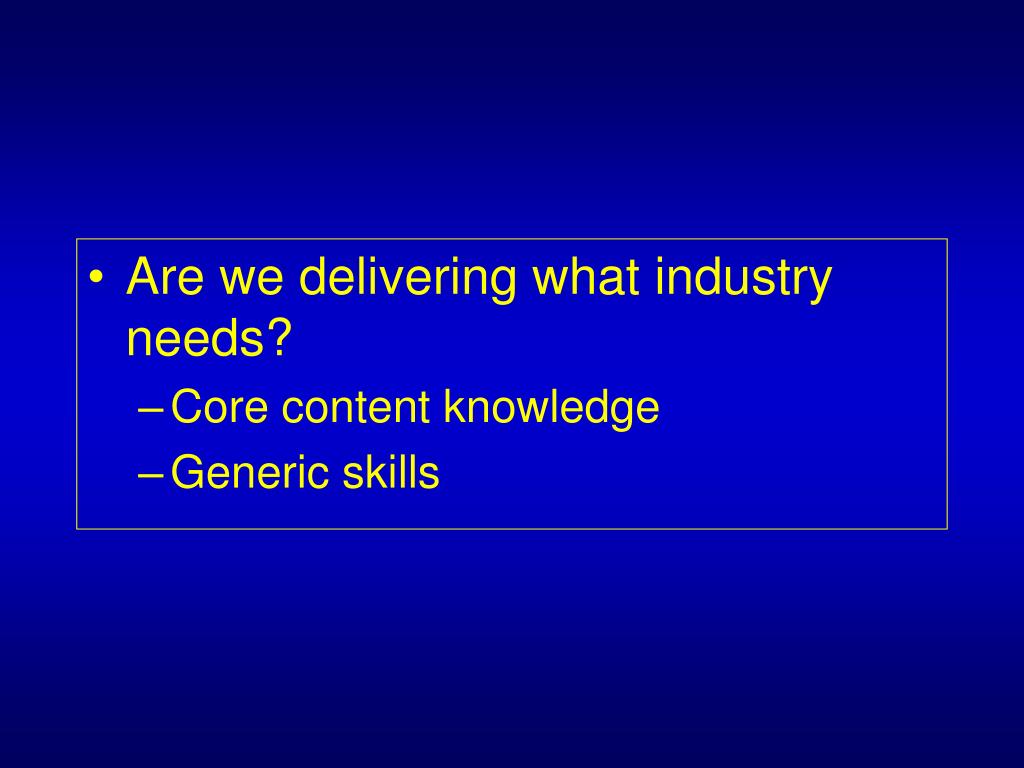 • Are we delivering what industry needs?
– Core content knowledge
– Generic skills